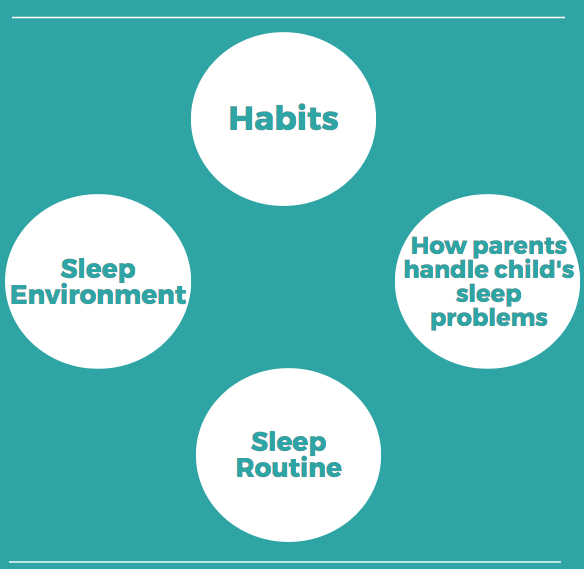 Habits

Sleep Environment

How parents handle child's sleep problems

Sleep Routine